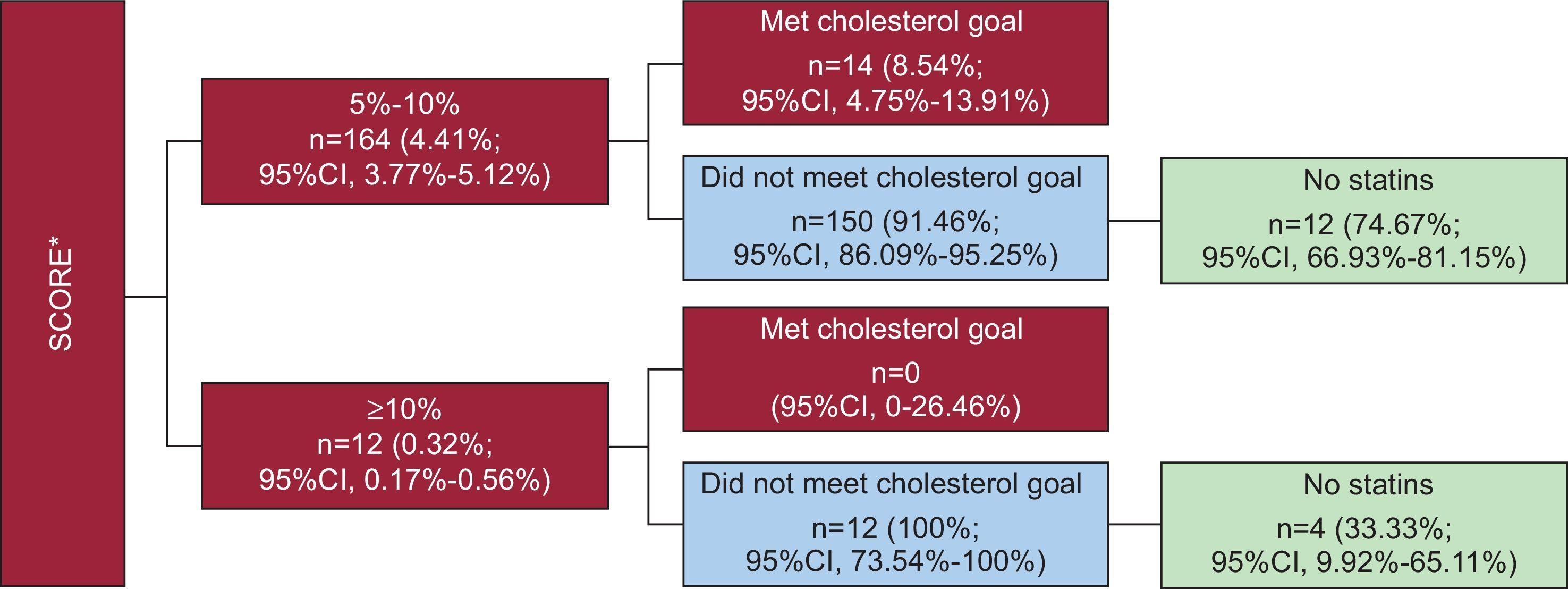 SCORE*

5%-10%
n=164 (4.41%;
95%CI, 3.77%-5.12%)

Met cholesterol goal
n=14 (8.54%;
95%CI, 4.75%-13.91%)

Did not meet cholesterol goal
n=150 (91.46%;
95%CI, 86.09%-95.25%)

No statins
n=12 (74.67%;
95%CI, 66.93%-81.15%)

≥10%
n=12 (0.32%;
95%CI, 0.17%-0.56%)

Met cholesterol goal
n=0
(95%CI, 0-26.46%)

Did not meet cholesterol goal
n=12 (100%;
95%CI, 73.54%-100%)

No statins
n=4 (33.33%;
95%CI, 9.92%-65.11%)